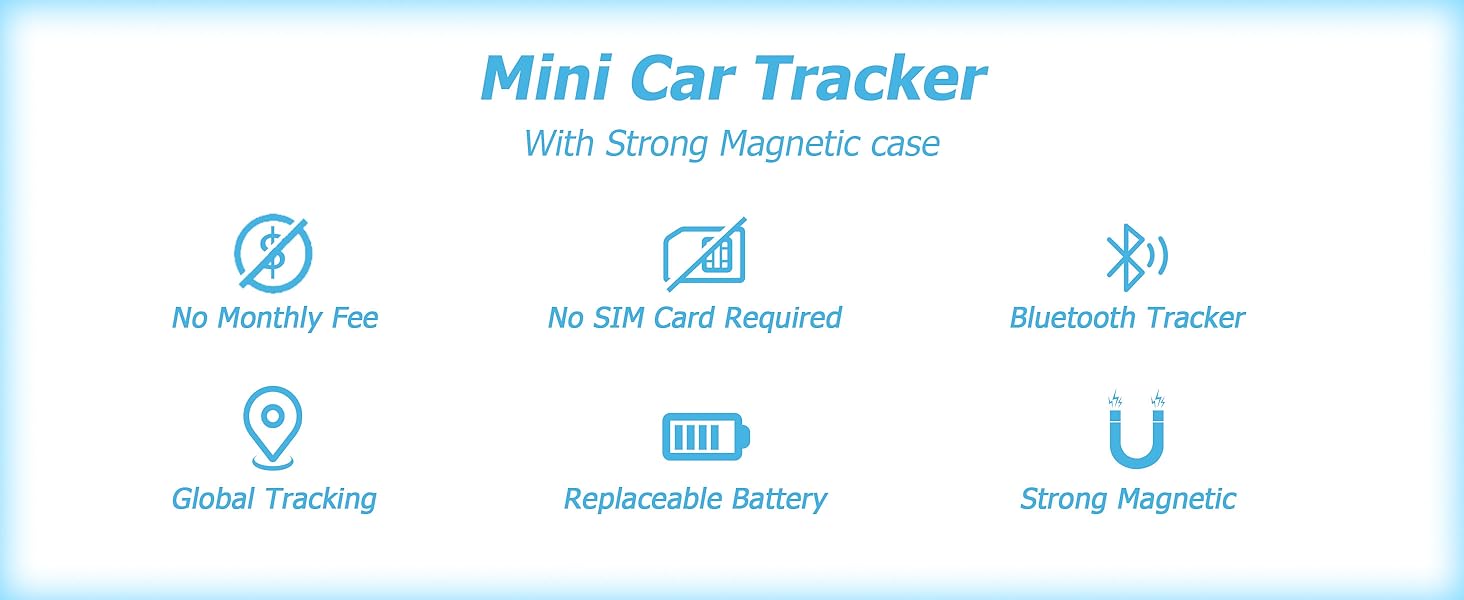 Mini Car Tracker

With Strong Magnetic case

No Monthly Fee

No SIM Card Required

Bluetooth Tracker

Global Tracking

Replaceable Battery

Strong Magnetic